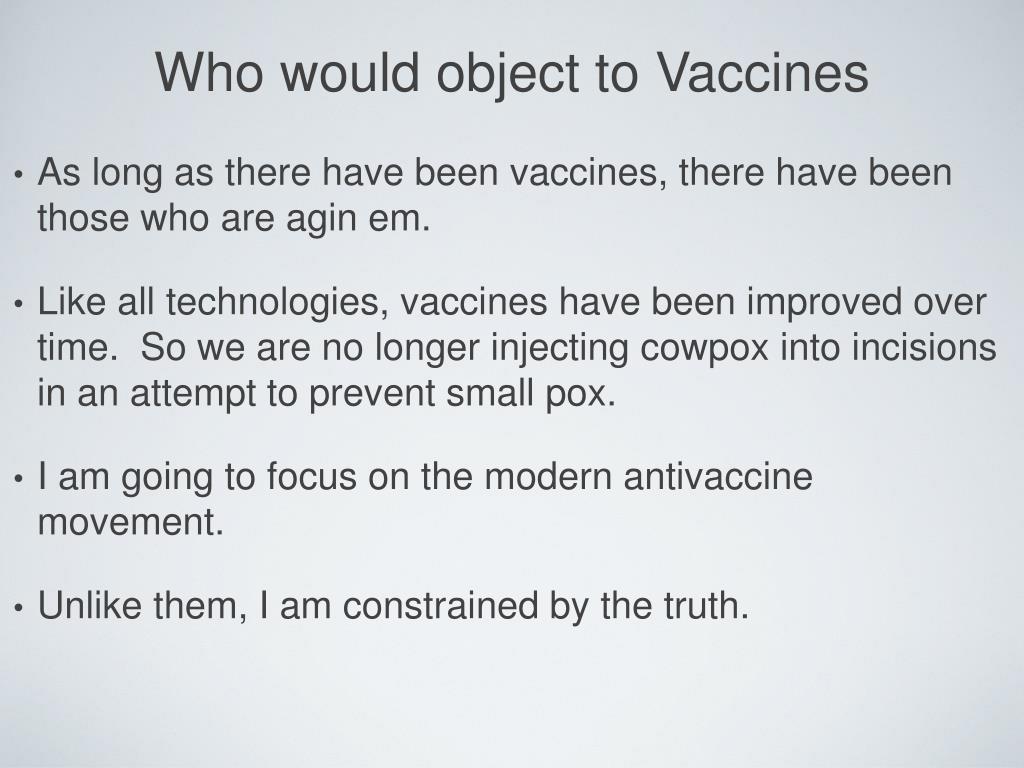 Who would object to Vaccines

• As long as there have been vaccines, there have been those who are agin em.

• Like all technologies, vaccines have been improved over time.  So we are no longer injecting cowpox into incisions in an attempt to prevent small pox.

• I am going to focus on the modern antivaccine movement.

• Unlike them, I am constrained by the truth.